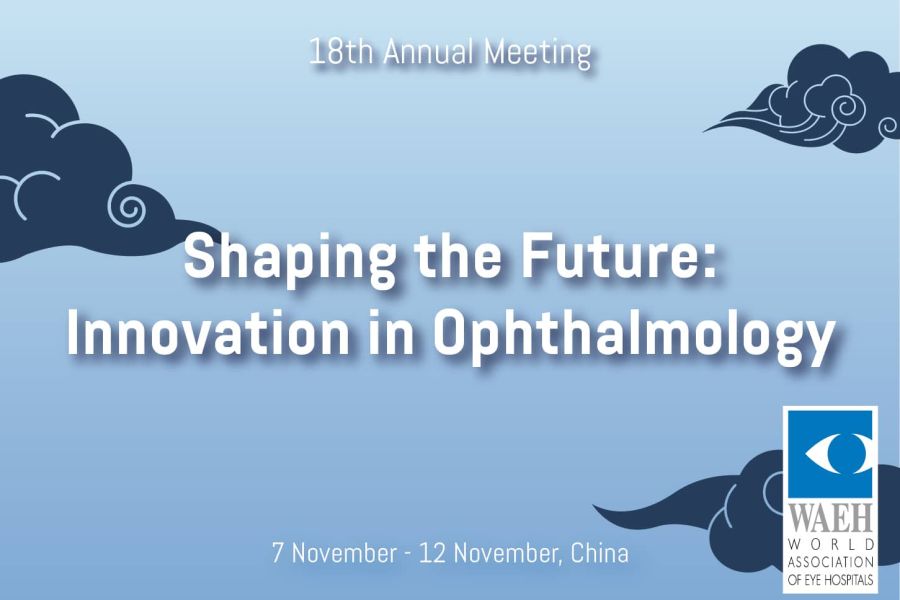 18th Annual Meeting

Shaping the Future: Innovation in Ophthalmology

7 November - 12 November, China

WAEH
WORLD
ASSOCIATION
OF EYE HOSPITALS